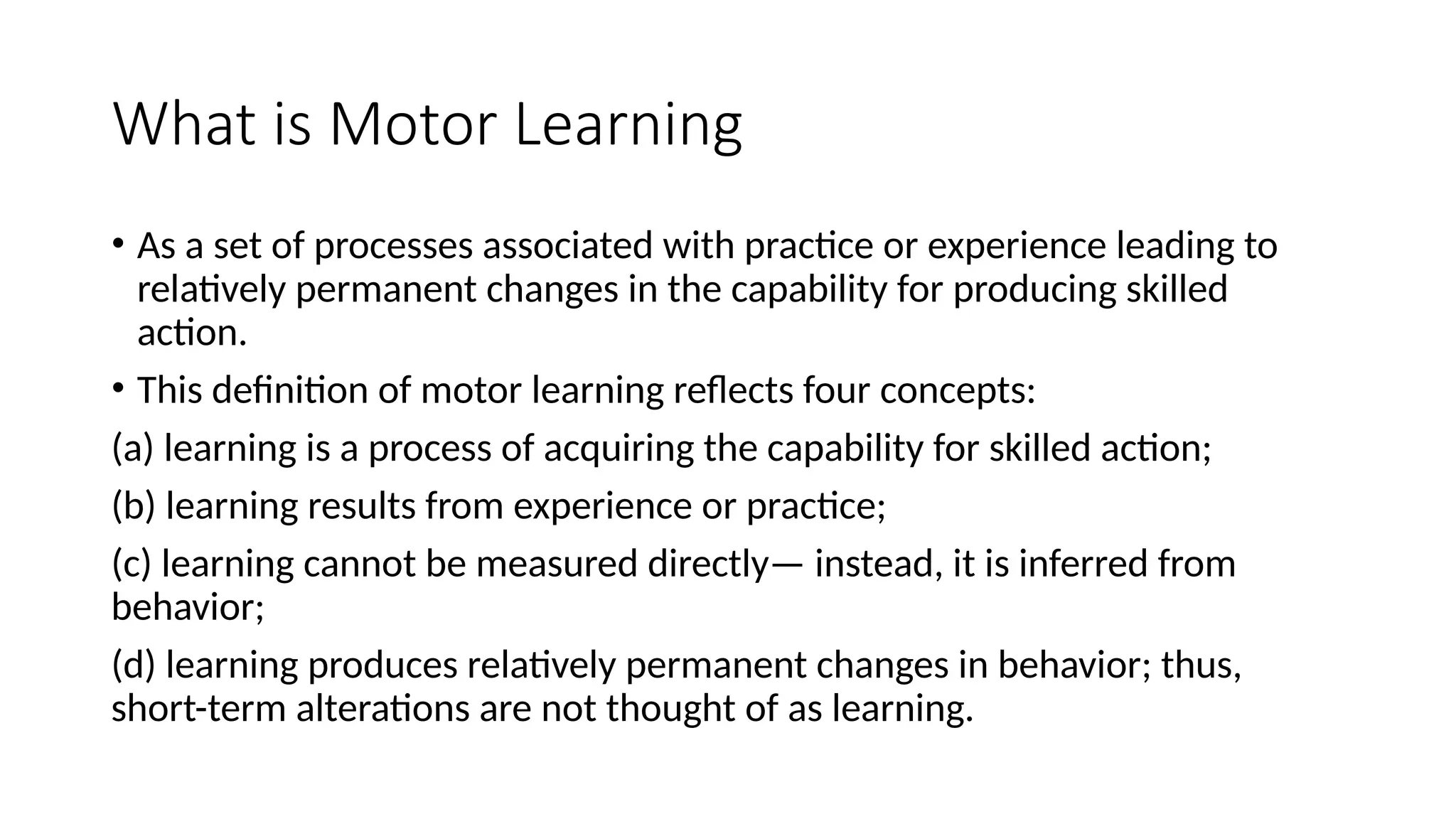 What is Motor Learning

• As a set of processes associated with practice or experience leading to relatively permanent changes in the capability for producing skilled action.

• This definition of motor learning reflects four concepts:

(a) learning is a process of acquiring the capability for skilled action;

(b) learning results from experience or practice;

(c) learning cannot be measured directly— instead, it is inferred from behavior;

(d) learning produces relatively permanent changes in behavior; thus, short-term alterations are not thought of as learning.